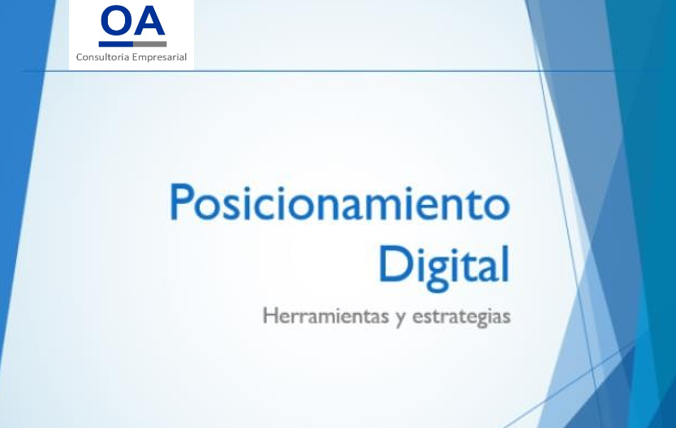 OA
Consultoria Empresarial

Posicionamiento Digital

Herramientas y estrategias